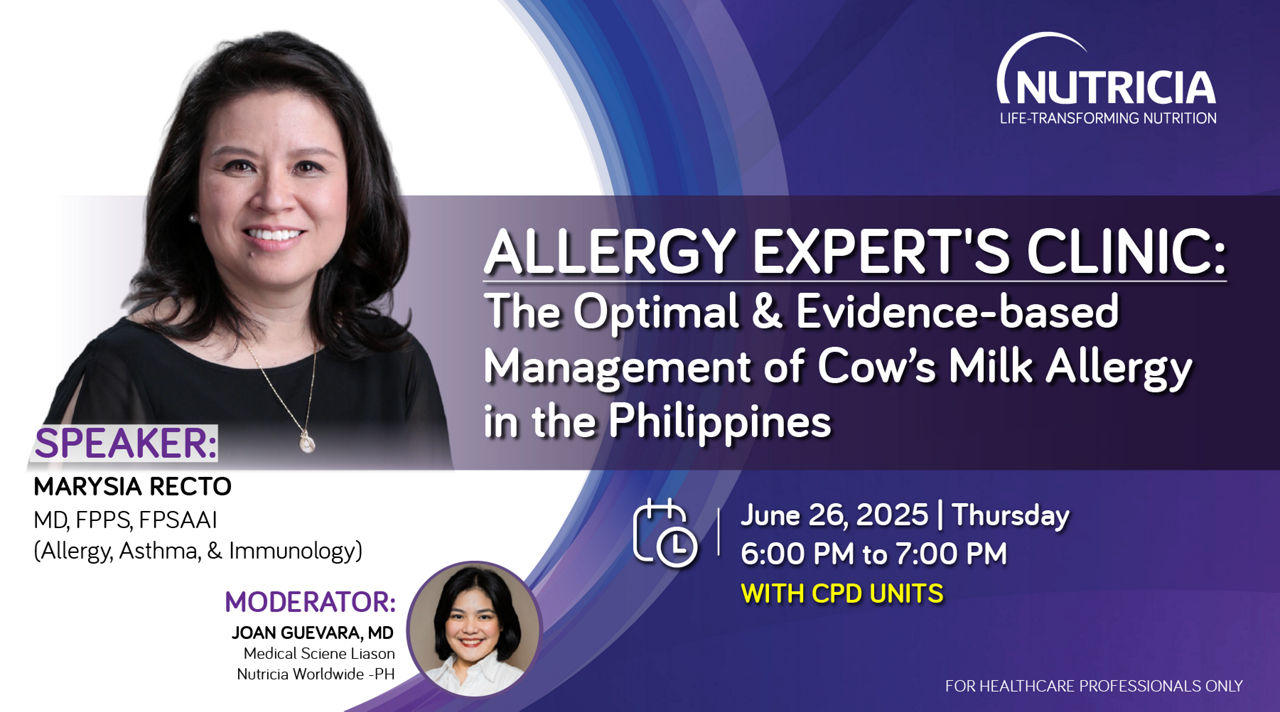 NUTRICIA
LIFE-TRANSFORMING NUTRITION

ALLERGY EXPERT'S CLINIC:
The Optimal & Evidence-based Management of Cow's Milk Allergy in the Philippines

SPEAKER:
MARYSIA RECTO
MD, FPPS, FPSAAI
(Allergy, Asthma, & Immunology)

June 26, 2025 | Thursday
6:00 PM to 7:00 PM
WITH CPD UNITS

MODERATOR:
JOAN GUEVARA, MD
Medical Sciene Liason
Nutricia Worldwide -PH

FOR HEALTHCARE PROFESSIONALS ONLY